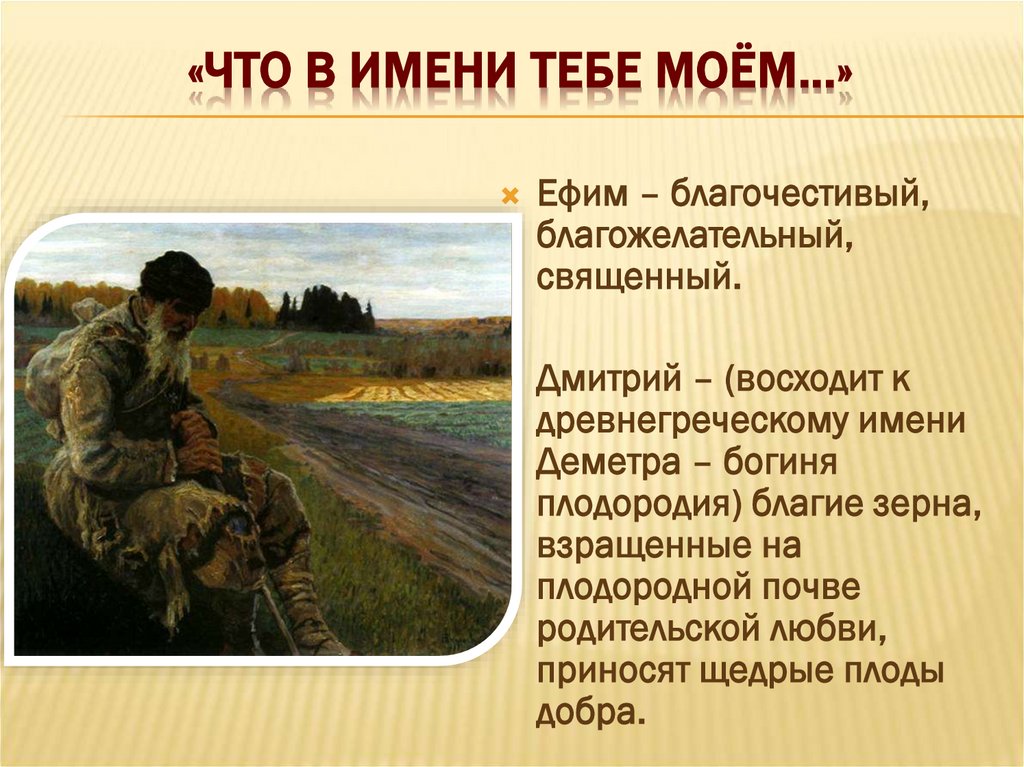 «ЧТО В ИМЕНИ ТЕБЕ МОЁМ…»

Ефим – благочестивый, благожелательный, священный.

Дмитрий – (восходит к древнегреческому имени Деметра – богиня плодородия) благие зерна, взращенные на плодородной почве родительской любви, приносят щедрые плоды добра.